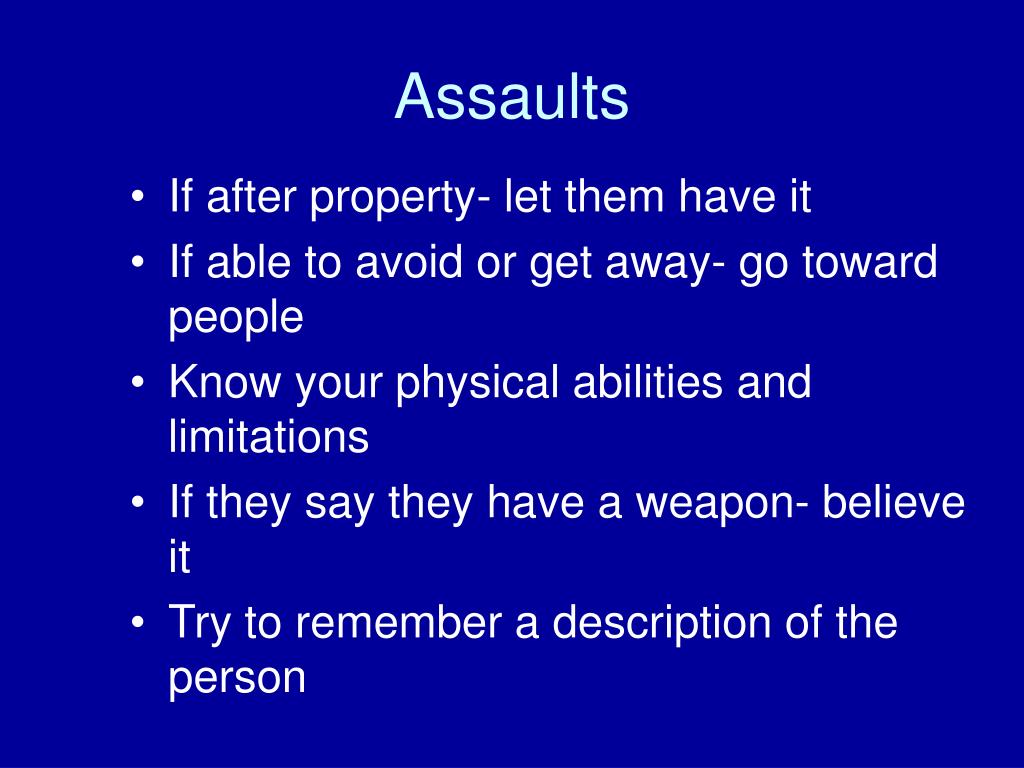 Assaults

• If after property- let them have it
• If able to avoid or get away- go toward people
• Know your physical abilities and limitations
• If they say they have a weapon- believe it
• Try to remember a description of the person